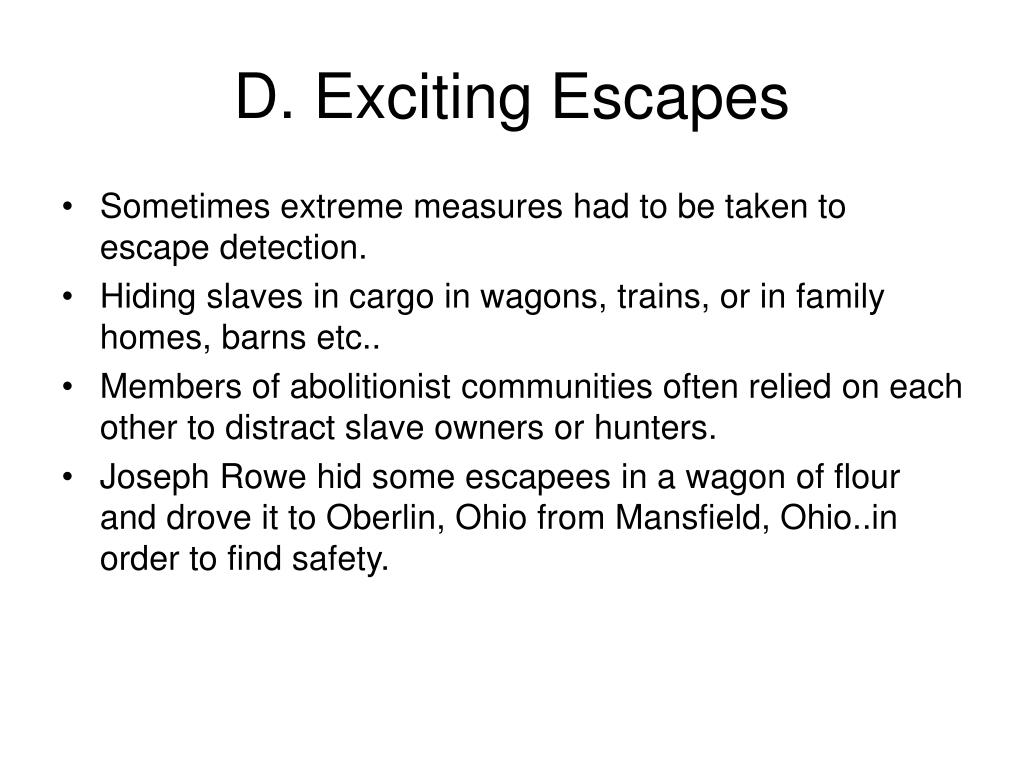 D. Exciting Escapes

• Sometimes extreme measures had to be taken to escape detection.
• Hiding slaves in cargo in wagons, trains, or in family homes, barns etc..
• Members of abolitionist communities often relied on each other to distract slave owners or hunters.
• Joseph Rowe hid some escapees in a wagon of flour and drove it to Oberlin, Ohio from Mansfield, Ohio..in order to find safety.